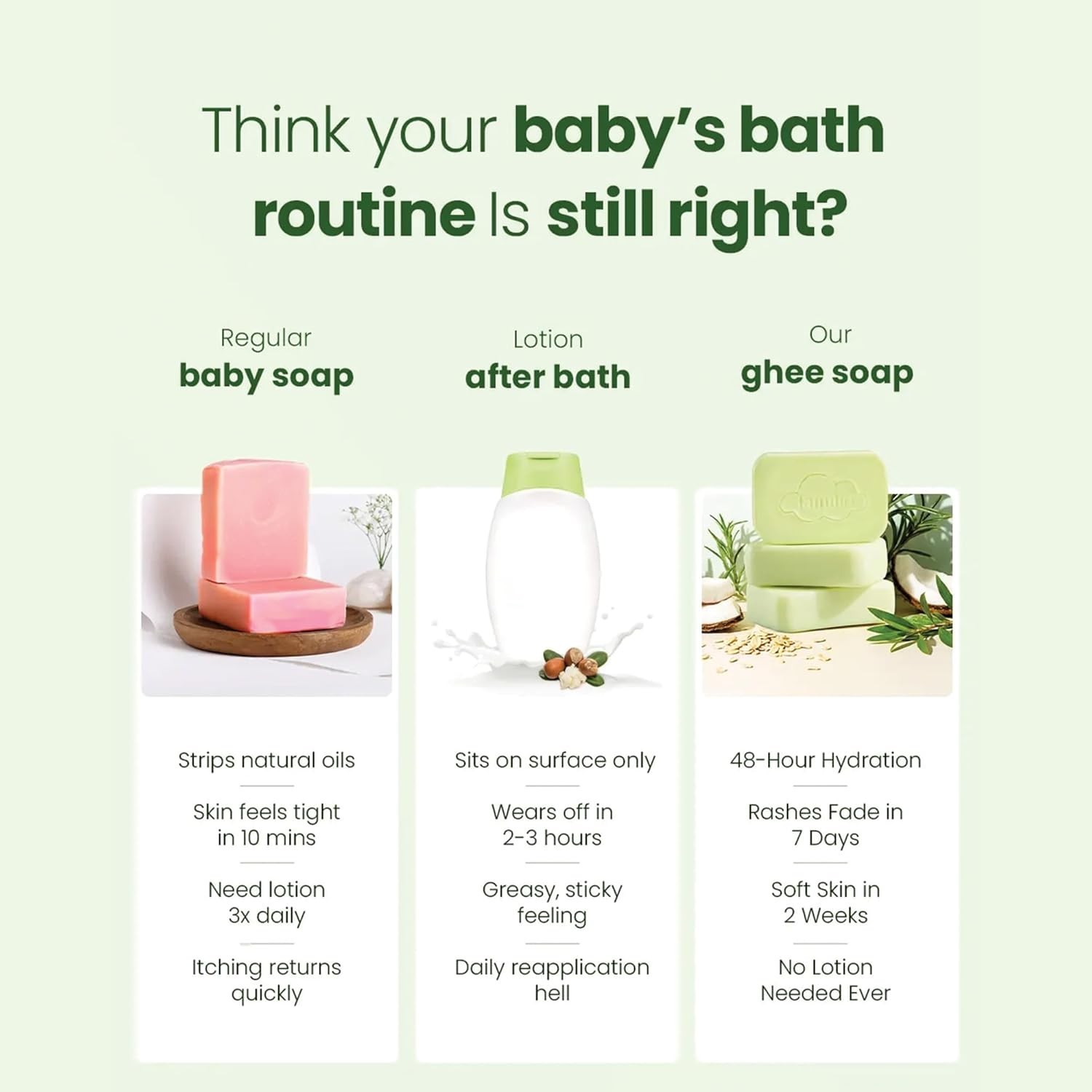 Think your baby's bath routine Is still right?

Regular
baby soap

Strips natural oils

Skin feels tight in 10 mins

Need lotion 3x daily

Itching returns quickly

Lotion
after bath

Sits on surface only

Wears off in 2-3 hours

Greasy, sticky feeling

Daily reapplication hell

Our
ghee soap

48-Hour Hydration

Rashes Fade in 7 Days

Soft Skin in 2 Weeks

No Lotion Needed Ever